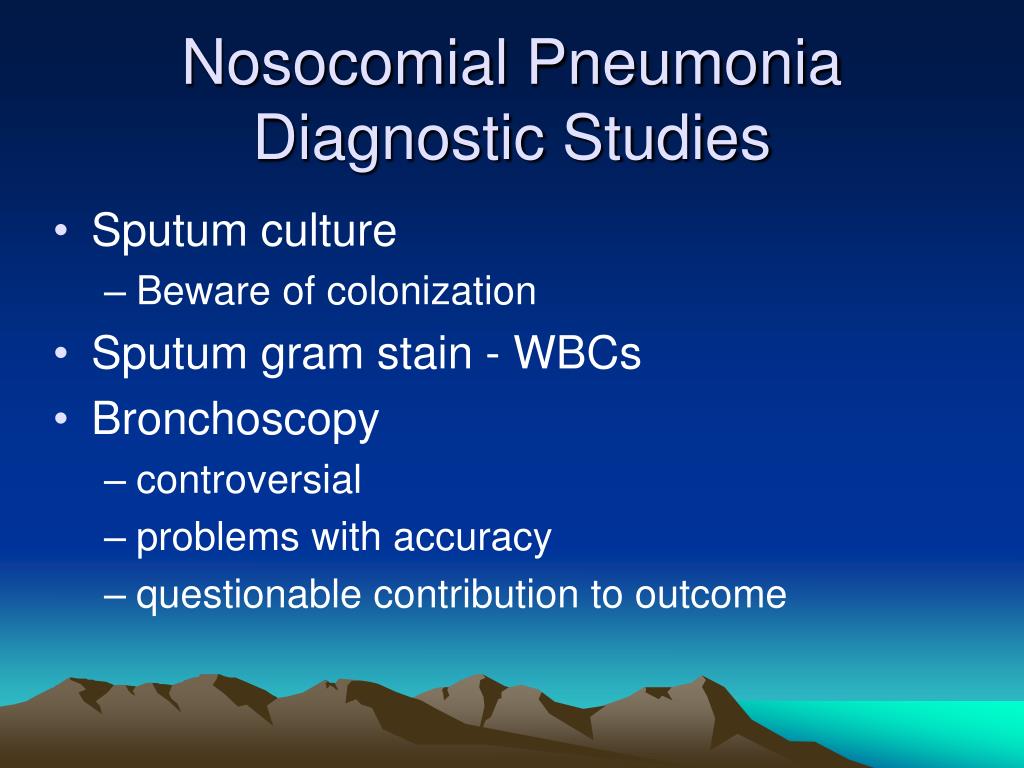 Nosocomial Pneumonia Diagnostic Studies

• Sputum culture
– Beware of colonization
• Sputum gram stain - WBCs
• Bronchoscopy
– controversial
– problems with accuracy
– questionable contribution to outcome